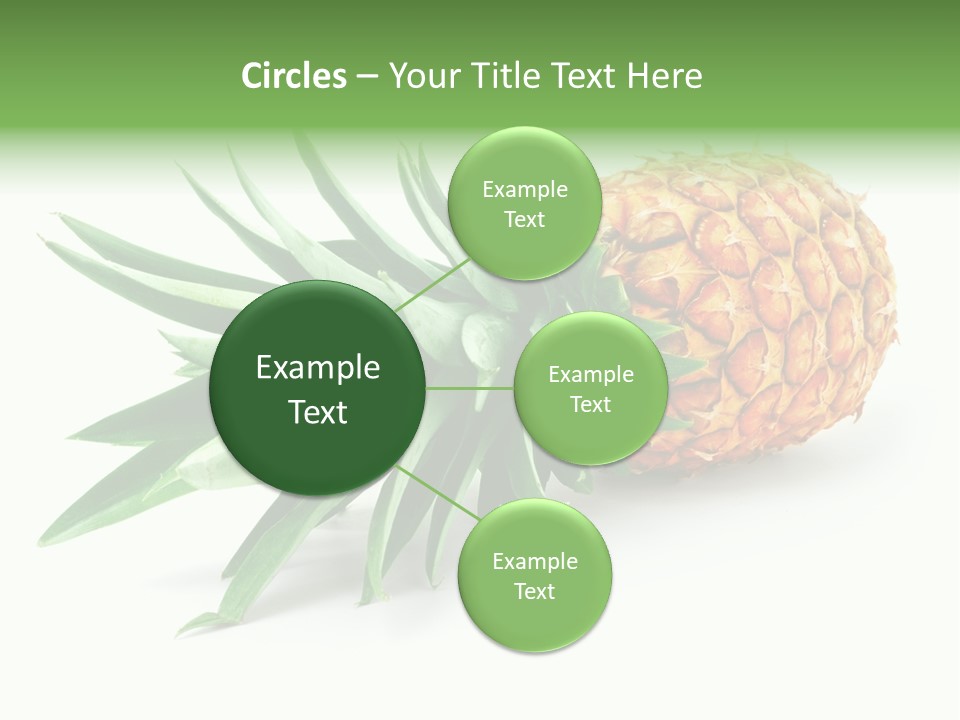 Circles – Your Title Text Here

Example Text

Example Text

Example Text

Example Text